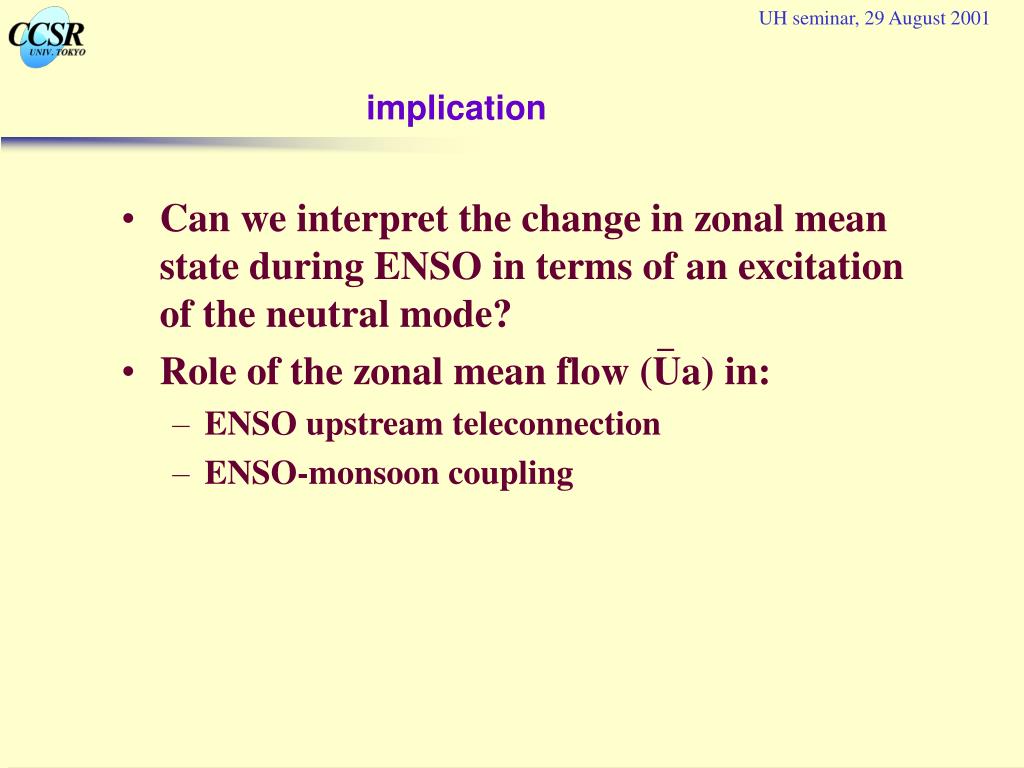 CCSR
UNIV. TOKYO

UH seminar, 29 August 2001

implication

• Can we interpret the change in zonal mean state during ENSO in terms of an excitation of the neutral mode?
• Role of the zonal mean flow ($\bar{U}$a) in:
– ENSO upstream teleconnection
– ENSO-monsoon coupling